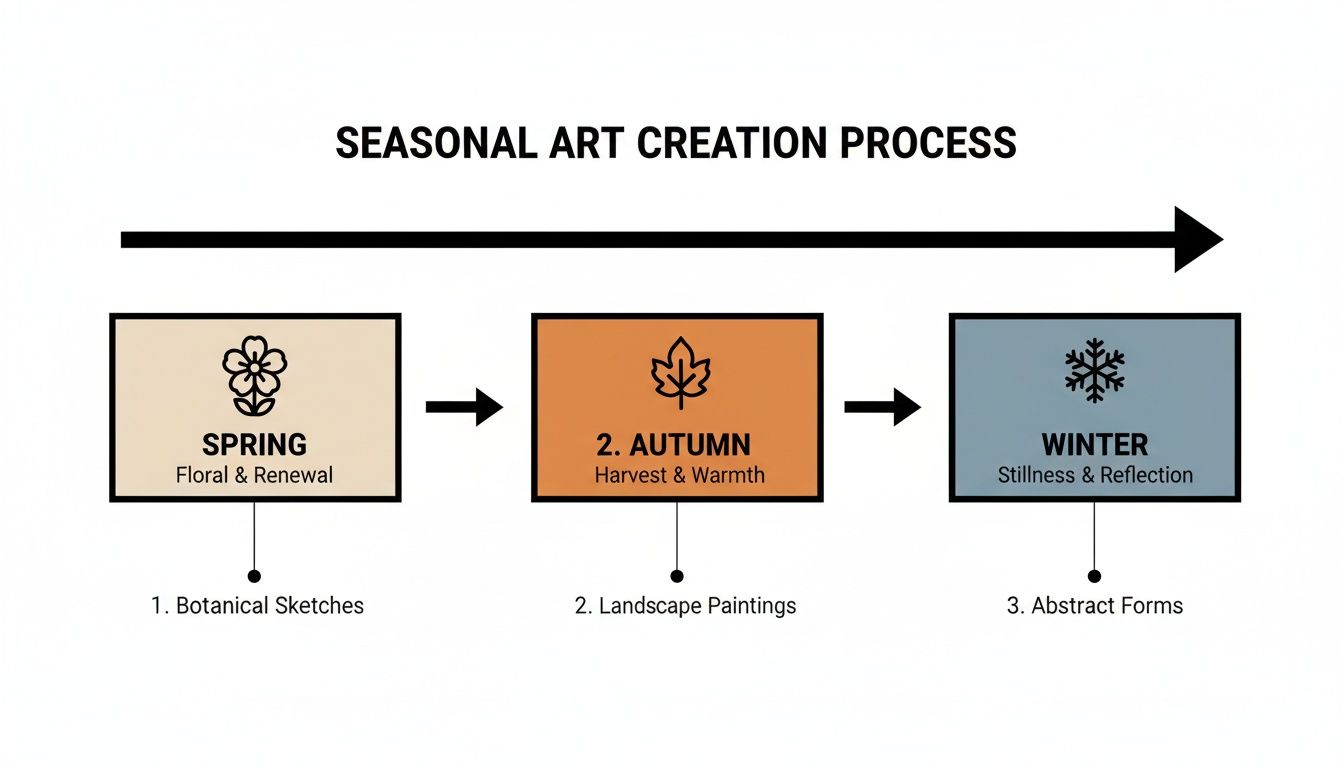 SEASONAL ART CREATION PROCESS

SPRING
Floral & Renewal

2. AUTUMN
Harvest & Warmth

WINTER
Stillness & Reflection

1. Botanical Sketches

2. Landscape Paintings

3. Abstract Forms